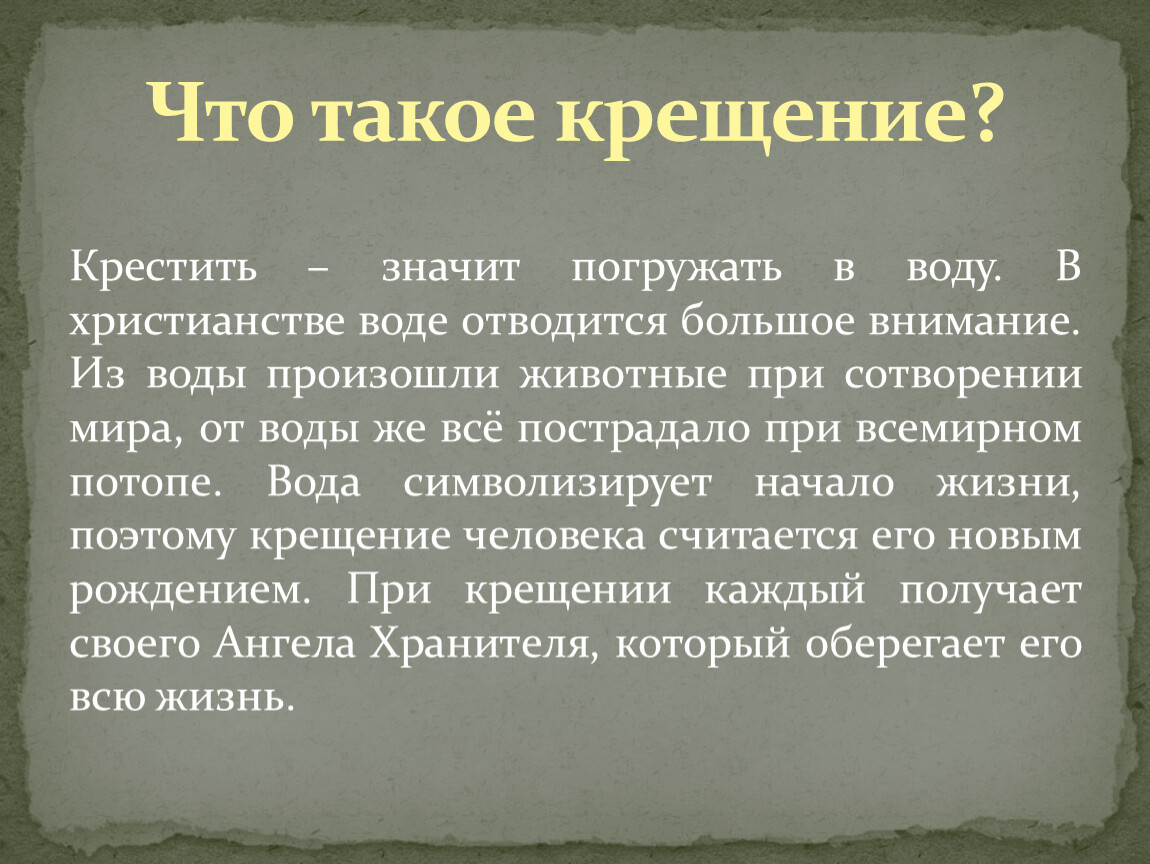 Что такое крещение?

Крестить – значит погружать в воду. В христианстве воде отводится большое внимание. Из воды произошли животные при сотворении мира, от воды же всё пострадало при всемирном потопе. Вода символизирует начало жизни, поэтому крещение человека считается его новым рождением. При крещении каждый получает своего Ангела Хранителя, который оберегает его всю жизнь.